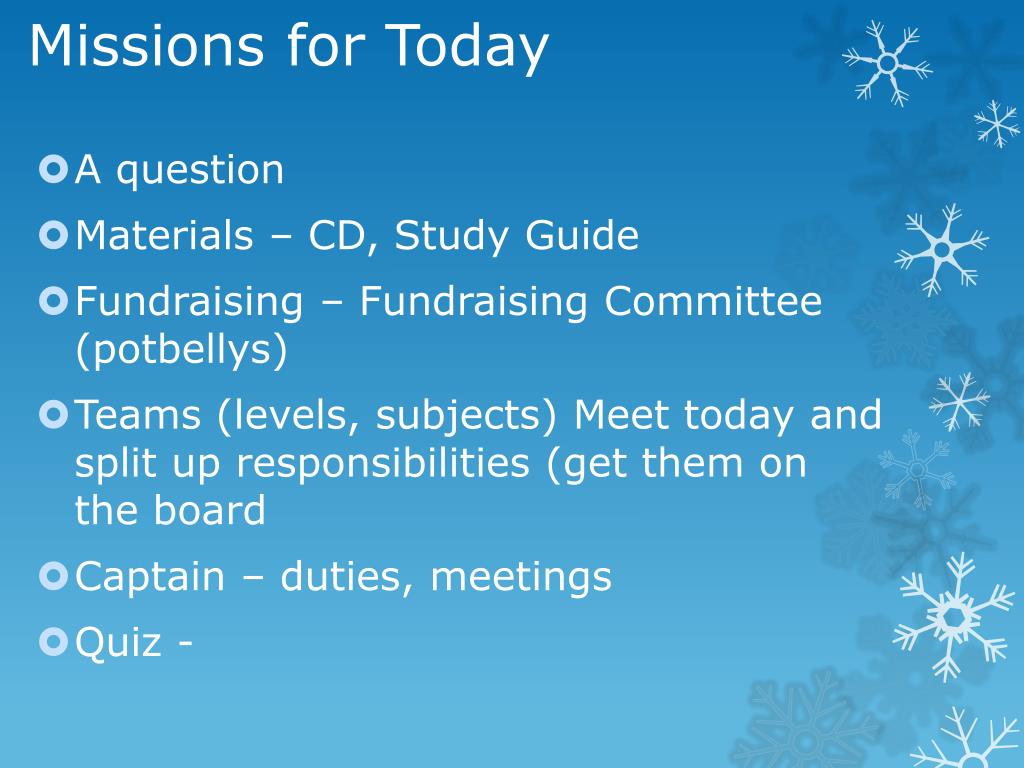 Missions for Today

A question

Materials – CD, Study Guide

Fundraising – Fundraising Committee (potbellys)

Teams (levels, subjects) Meet today and split up responsibilities (get them on the board

Captain – duties, meetings

Quiz -